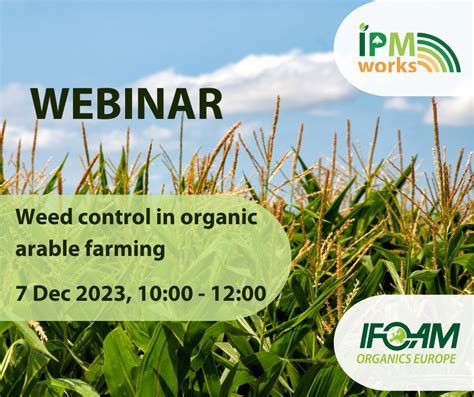 IPM works

WEBINAR

Weed control in organic arable farming

7 Dec 2023, 10:00 - 12:00

IFOAM ORGANICS EUROPE